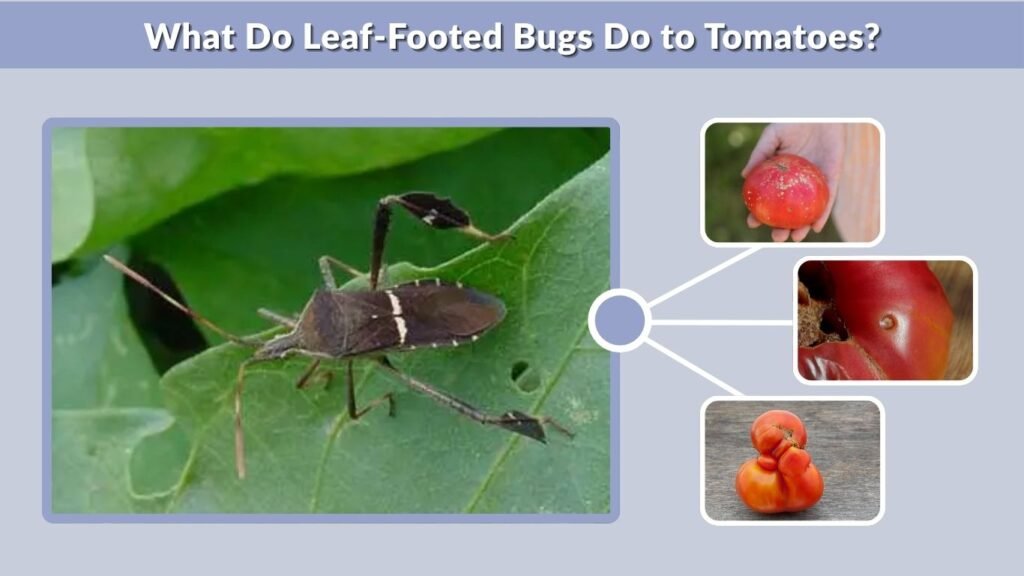 What Do Leaf-Footed Bugs Do to Tomatoes?